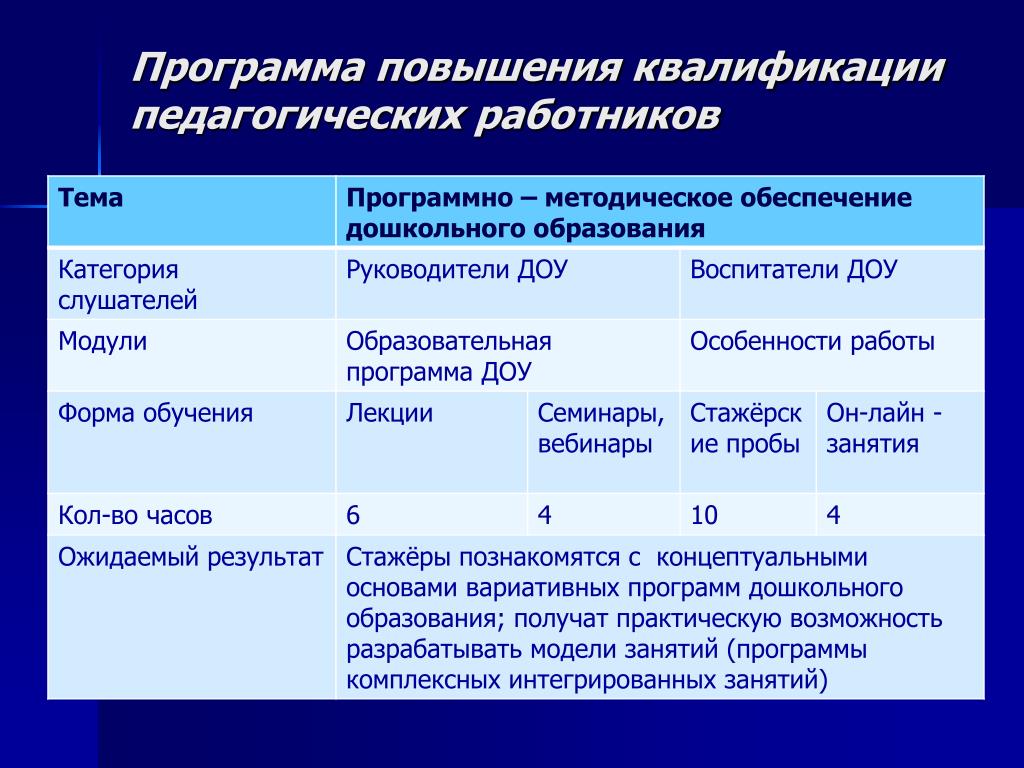 Программа повышения квалификации педагогических работников

| Тема | Программно – методическое обеспечение дошкольного образования | | | |
|---|---|---|---|---|
| Категория слушателей | Руководители ДОУ | | Воспитатели ДОУ | |
| Модули | Образовательная программа ДОУ | | Особенности работы | |
| Форма обучения | Лекции | Семинары, вебинары | Стажёрские пробы | Он-лайн - занятия |
| Кол-во часов | 6 | 4 | 10 | 4 |
| Ожидаемый результат | Стажёры познакомятся с концептуальными основами вариативных программ дошкольного образования; получат практическую возможность разрабатывать модели занятий (программы комплексных интегрированных занятий) | | | |